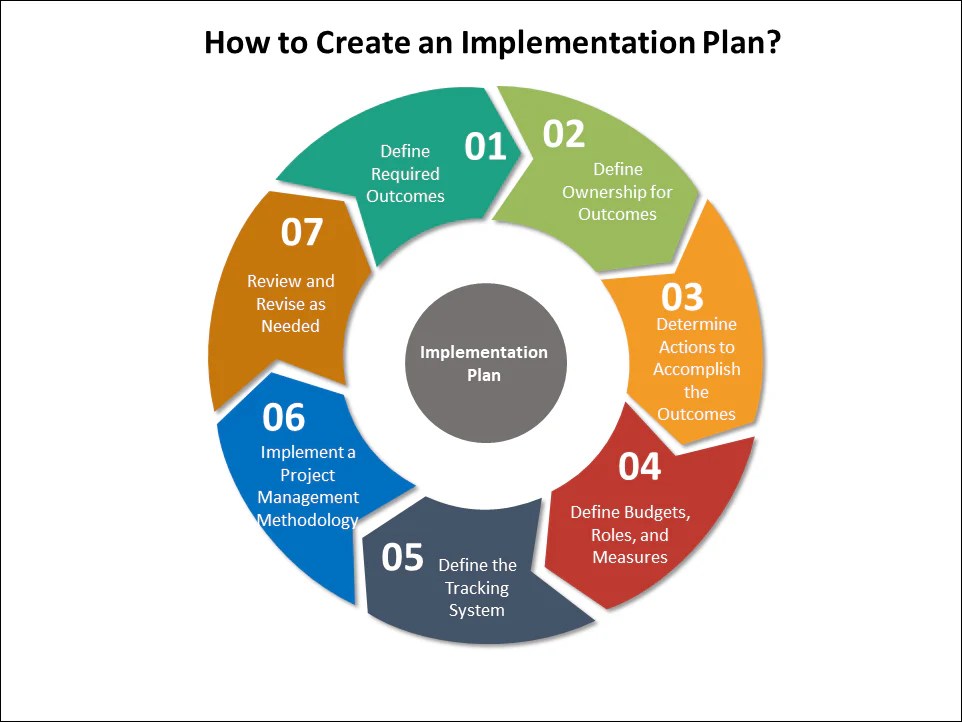 How to Create an Implementation Plan?

01
Define Required Outcomes

02
Define Ownership for Outcomes

03
Determine Actions to Accomplish the Outcomes

04
Define Budgets, Roles, and Measures

05
Define the Tracking System

06
Implement a Project Management Methodology

07
Review and Revise as Needed

Implementation Plan